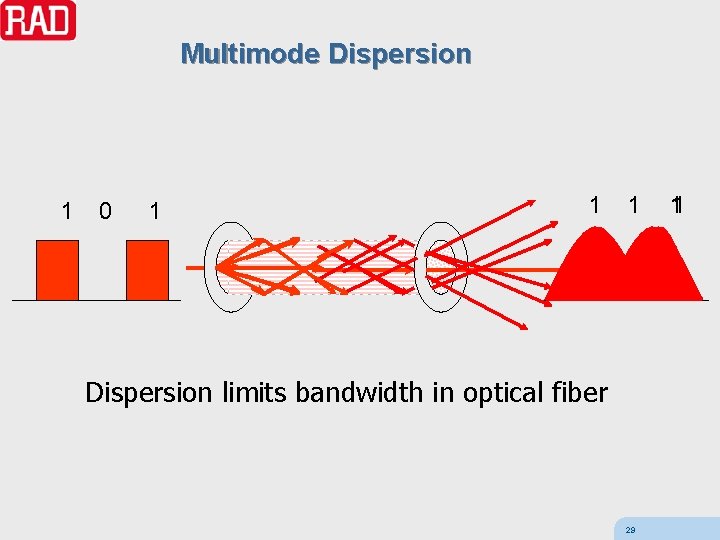 RAD

Multimode Dispersion

1 0 1

1 1 1

Dispersion limits bandwidth in optical fiber

29